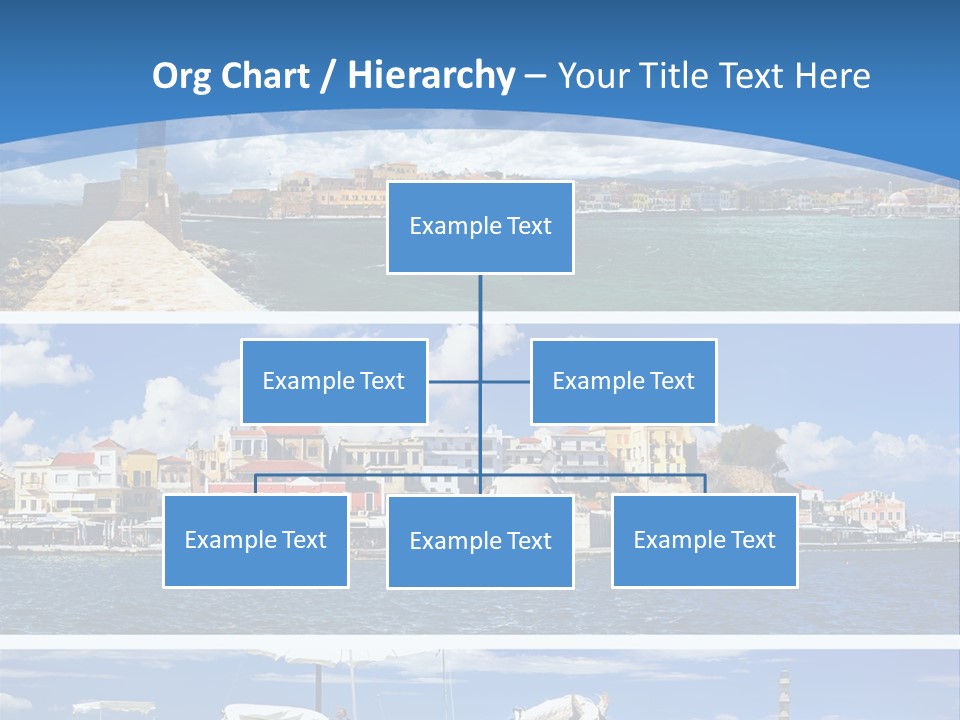 Org Chart / Hierarchy – Your Title Text Here

Example Text

Example Text

Example Text

Example Text

Example Text

Example Text